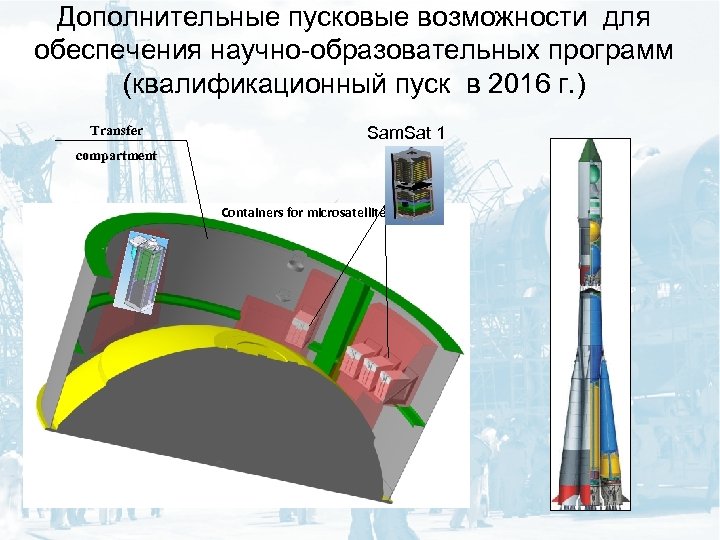 Дополнительные пусковые возможности для обеспечения научно-образовательных программ (квалификационный пуск в 2016 г.)

Transfer compartment

SamSat 1

Containers for microsatellite